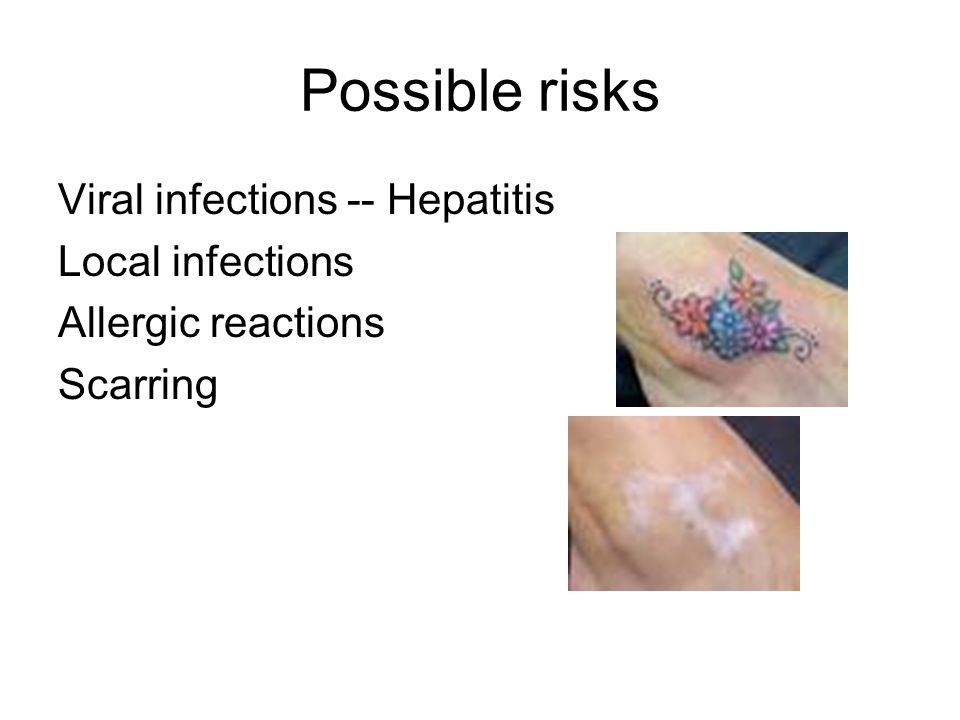 Possible risks

Viral infections -- Hepatitis
Local infections
Allergic reactions
Scarring